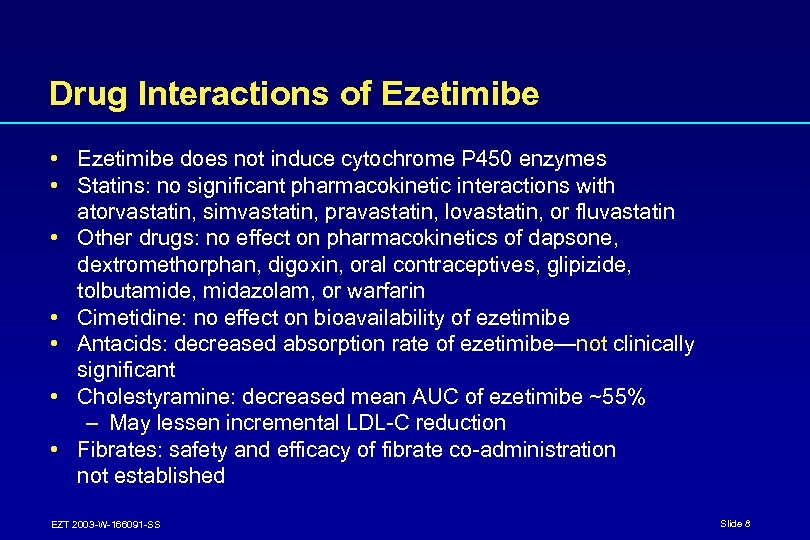 Drug Interactions of Ezetimibe

• Ezetimibe does not induce cytochrome P450 enzymes
• Statins: no significant pharmacokinetic interactions with atorvastatin, simvastatin, pravastatin, lovastatin, or fluvastatin
• Other drugs: no effect on pharmacokinetics of dapsone, dextromethorphan, digoxin, oral contraceptives, glipizide, tolbutamide, midazolam, or warfarin
• Cimetidine: no effect on bioavailability of ezetimibe
• Antacids: decreased absorption rate of ezetimibe—not clinically significant
• Cholestyramine: decreased mean AUC of ezetimibe ~55%
– May lessen incremental LDL-C reduction
• Fibrates: safety and efficacy of fibrate co-administration not established

EZT 2003-W-166091-SS

Slide 8